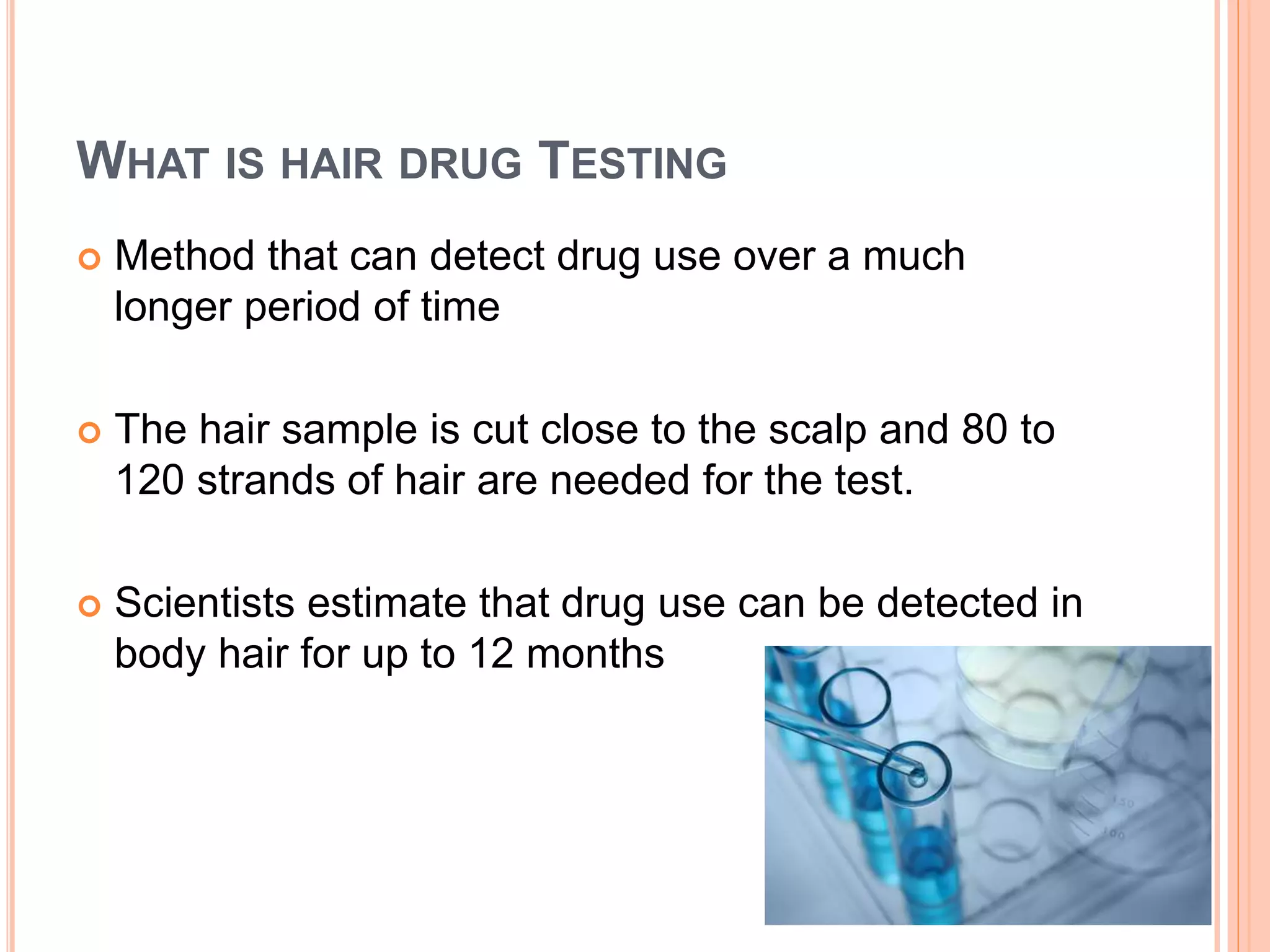 WHAT IS HAIR DRUG TESTING

Method that can detect drug use over a much longer period of time

The hair sample is cut close to the scalp and 80 to 120 strands of hair are needed for the test.

Scientists estimate that drug use can be detected in body hair for up to 12 months